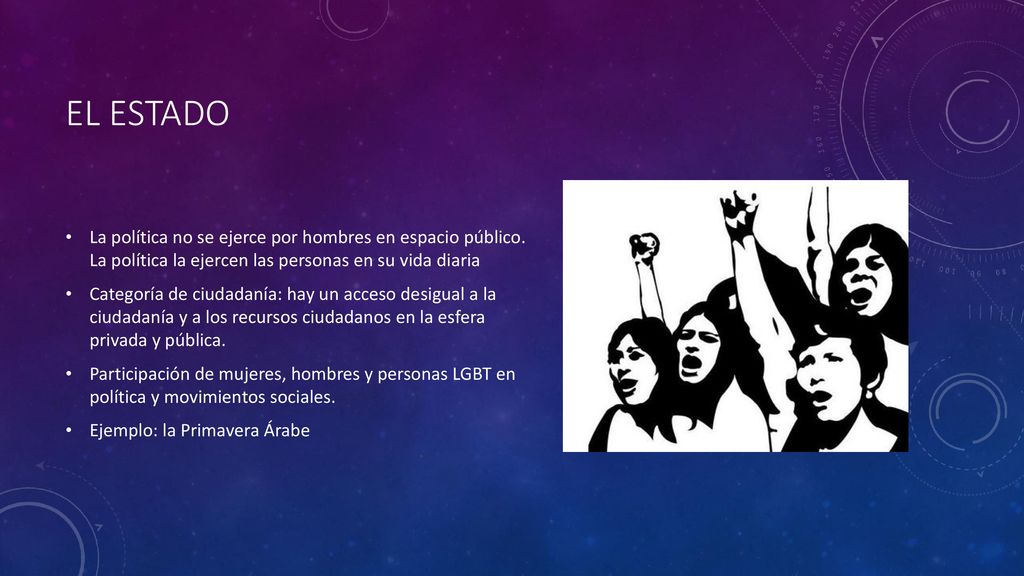 EL ESTADO

• La política no se ejerce por hombres en espacio público. La política la ejercen las personas en su vida diaria

• Categoría de ciudadanía: hay un acceso desigual a la ciudadanía y a los recursos ciudadanos en la esfera privada y pública.

• Participación de mujeres, hombres y personas LGBT en política y movimientos sociales.

• Ejemplo: la Primavera Árabe